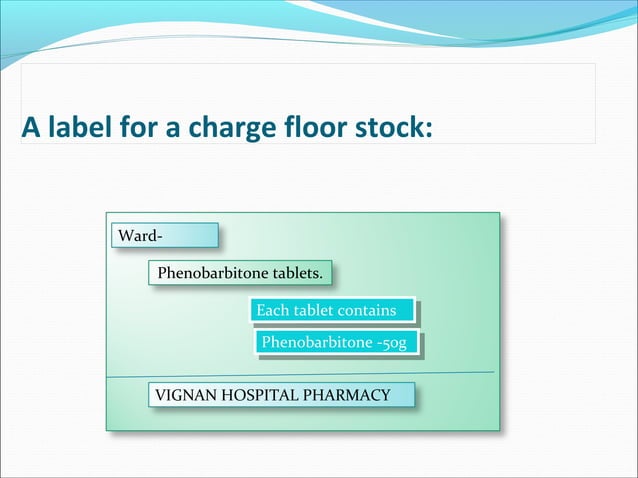 A label for a charge floor stock:

Ward-

Phenobarbitone tablets.

Each tablet contains

Phenobarbitone -50g

VIGNAN HOSPITAL PHARMACY